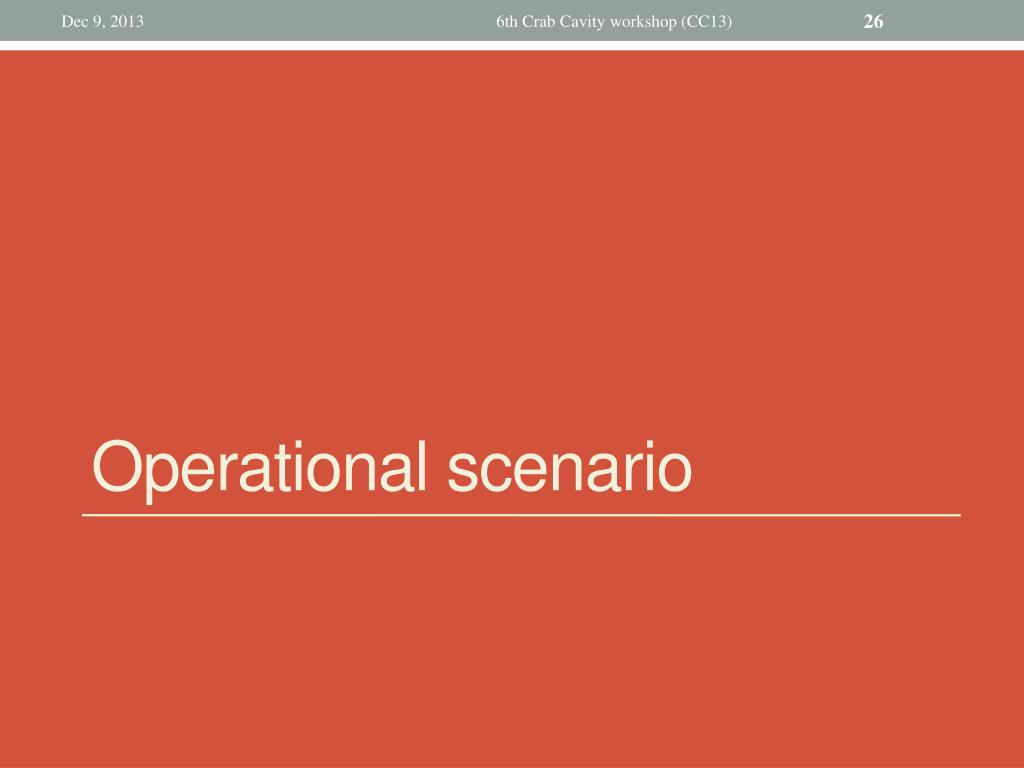 Dec 9, 2013 6th Crab Cavity workshop (CC13) 26

Operational scenario